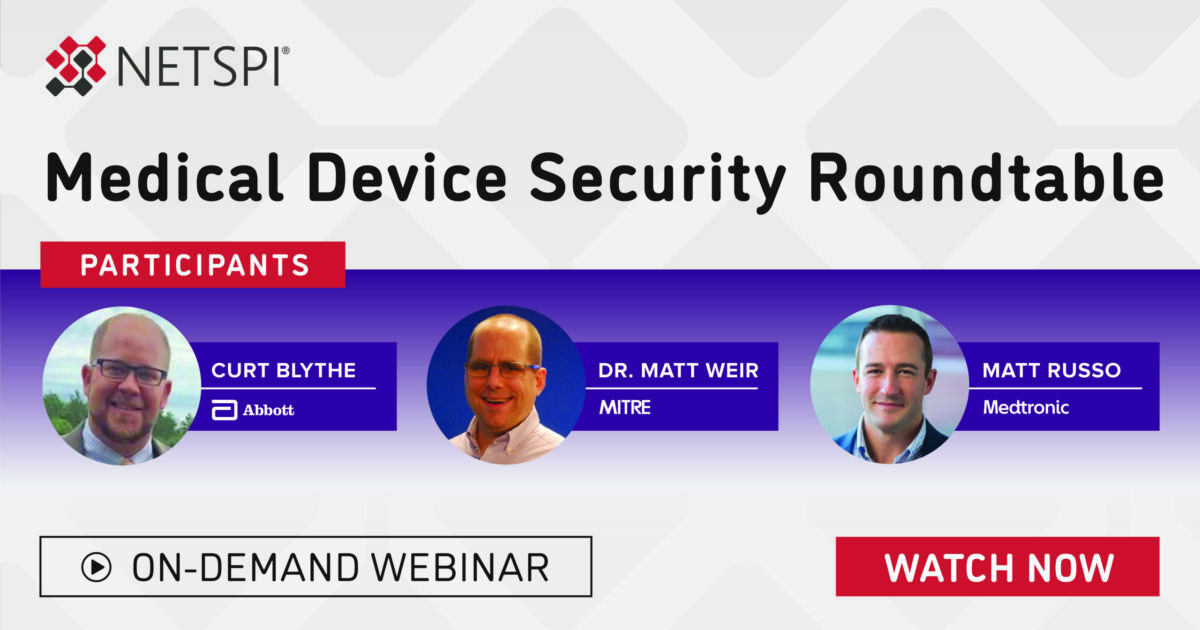 NETSPI®

Medical Device Security Roundtable

PARTICIPANTS

CURT BLYTHE
Abbott

DR. MATT WEIR
MITRE

MATT RUSSO
Medtronic

ON-DEMAND WEBINAR

WATCH NOW